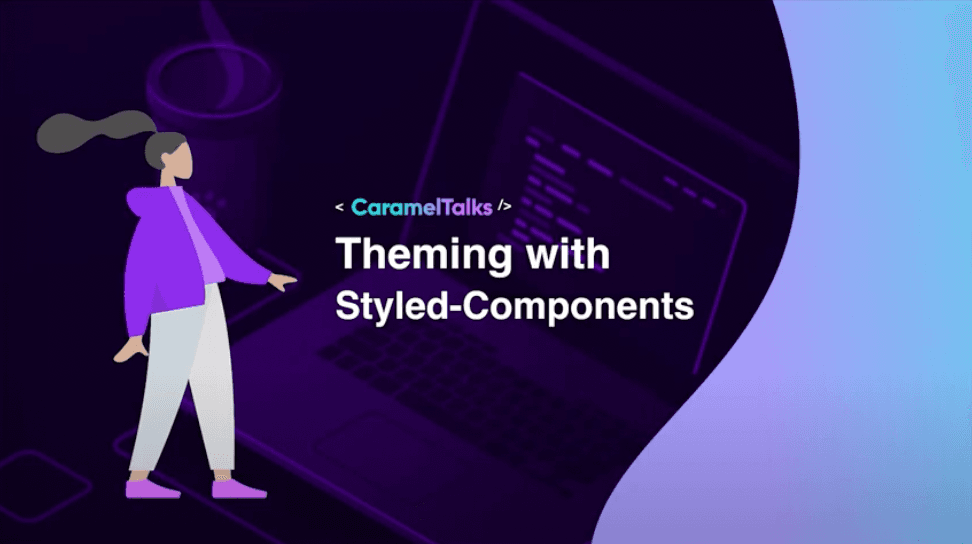 < CaramelTalks />

Theming with Styled-Components